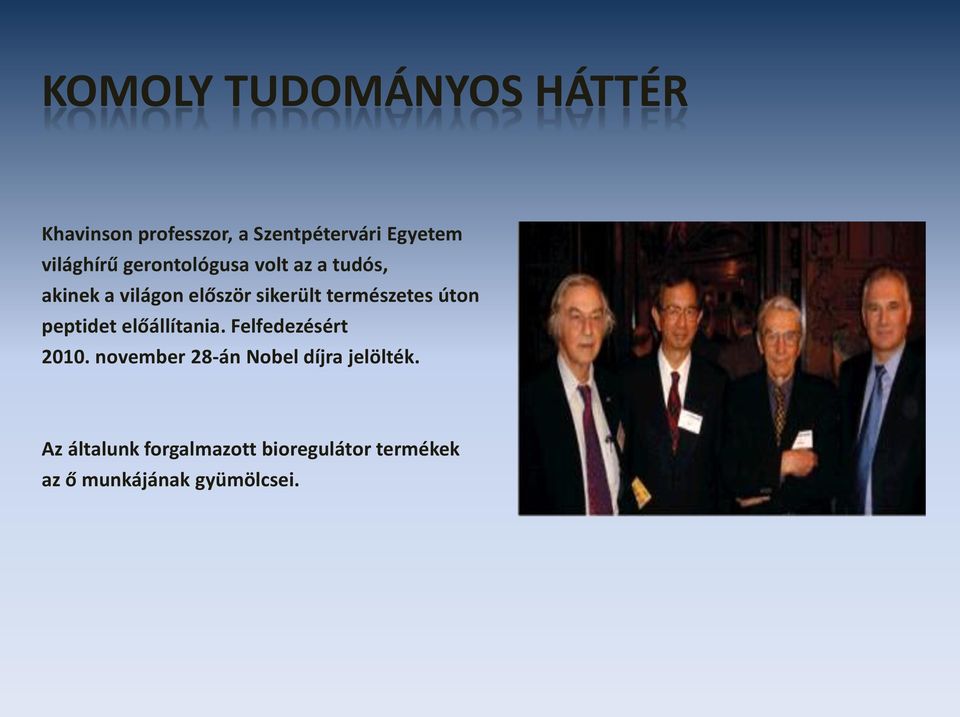 KOMOLY TUDOMÁNYOS HÁTTÉR

Khavinson professzor, a Szentpétervári Egyetem világhírű gerontológusa volt az a tudós, akinek a világon először sikerült természetes úton peptidet előállítania. Felfedezésért 2010. november 28-án Nobel díjra jelölték.

Az általunk forgalmazott bioregulátor termékek az ő munkájának gyümölcsei.